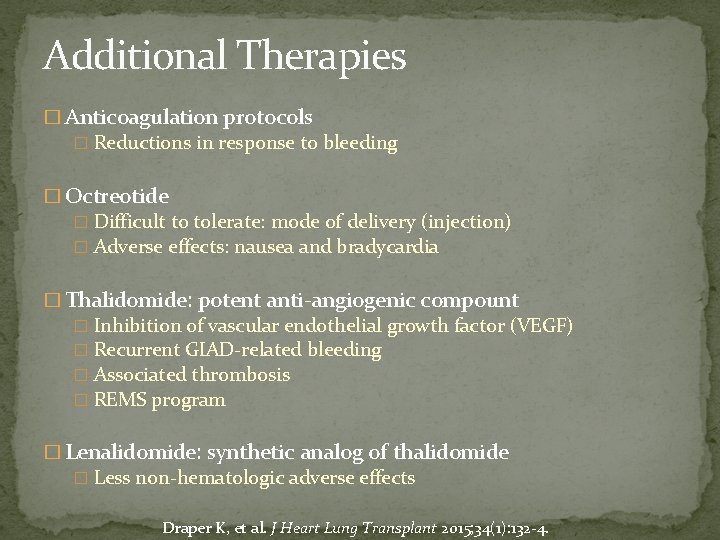 Additional Therapies

□ Anticoagulation protocols
□ Reductions in response to bleeding

□ Octreotide
□ Difficult to tolerate: mode of delivery (injection)
□ Adverse effects: nausea and bradycardia

□ Thalidomide: potent anti-angiogenic compound
□ Inhibition of vascular endothelial growth factor (VEGF)
□ Recurrent GIAD-related bleeding
□ Associated thrombosis
□ REMS program

□ Lenalidomide: synthetic analog of thalidomide
□ Less non-hematologic adverse effects

Draper K, et al. J Heart Lung Transplant 2015;34(1):132-4.